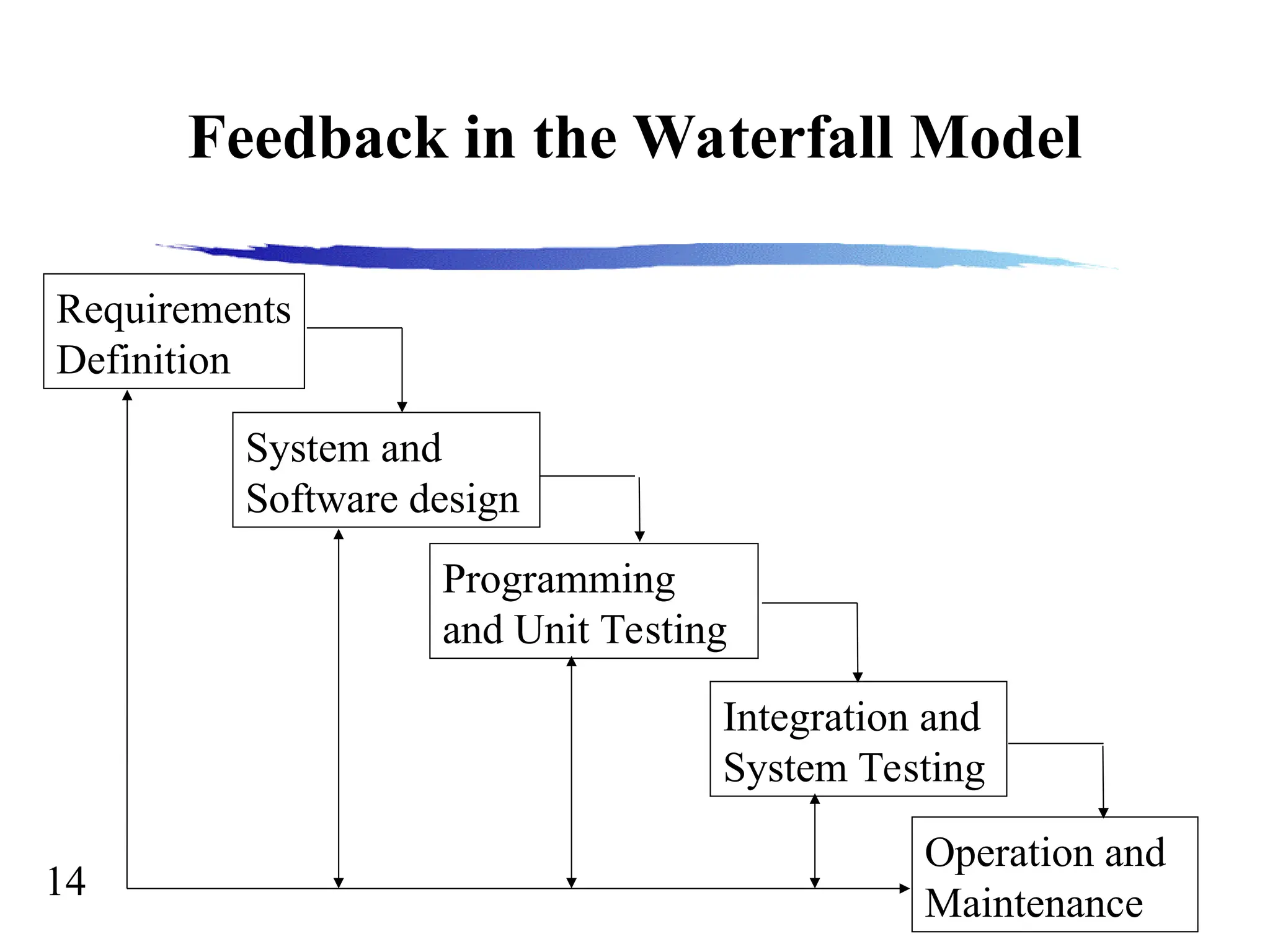 Feedback in the Waterfall Model

Requirements Definition

System and Software design

Programming and Unit Testing

Integration and System Testing

Operation and Maintenance

14